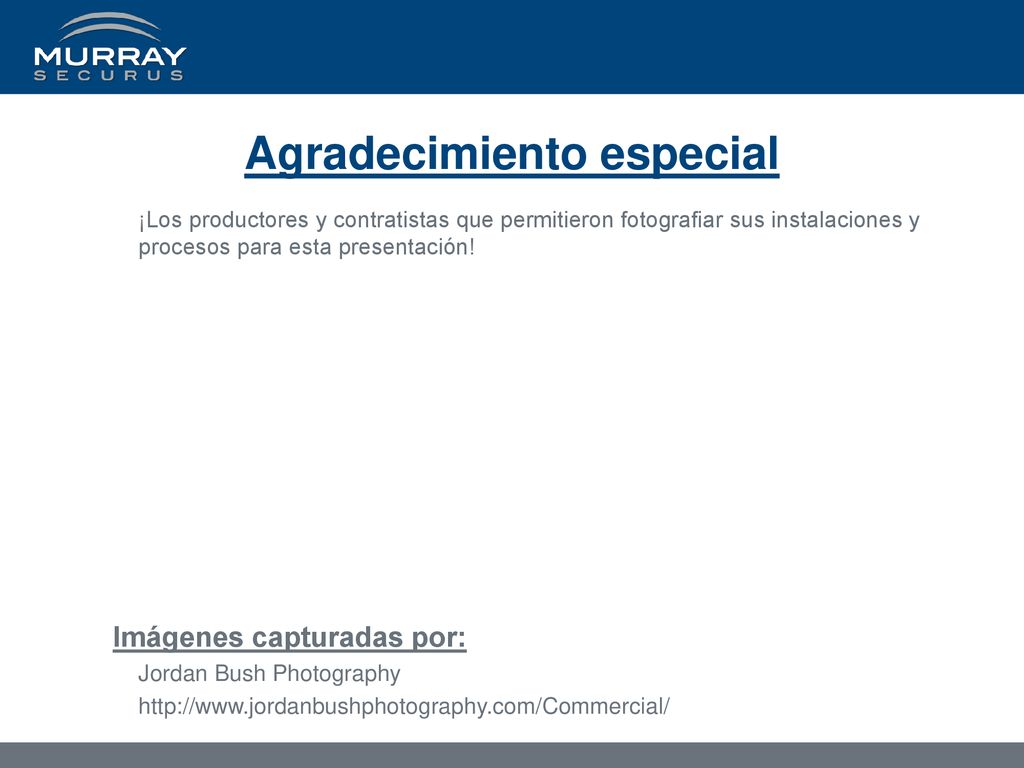 MURRAY
SECURUS

Agradecimiento especial

¡Los productores y contratistas que permitieron fotografiar sus instalaciones y procesos para esta presentación!

Imágenes capturadas por:

Jordan Bush Photography

http://www.jordanbushphotography.com/Commercial/